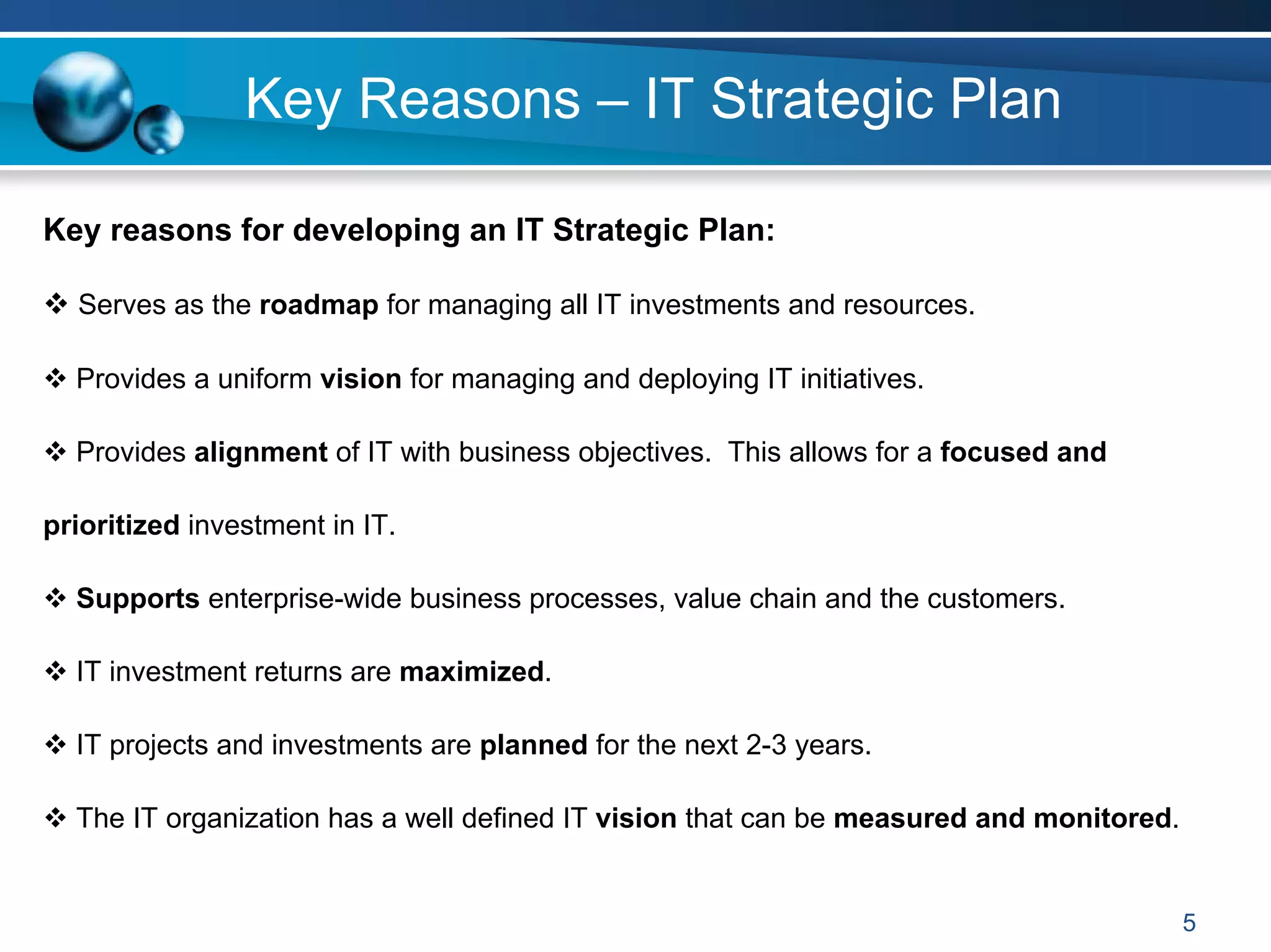 Key Reasons – IT Strategic Plan

Key reasons for developing an IT Strategic Plan:

❖ Serves as the roadmap for managing all IT investments and resources.

❖ Provides a uniform vision for managing and deploying IT initiatives.

❖ Provides alignment of IT with business objectives. This allows for a focused and prioritized investment in IT.

❖ Supports enterprise-wide business processes, value chain and the customers.

❖ IT investment returns are maximized.

❖ IT projects and investments are planned for the next 2-3 years.

❖ The IT organization has a well defined IT vision that can be measured and monitored.

5